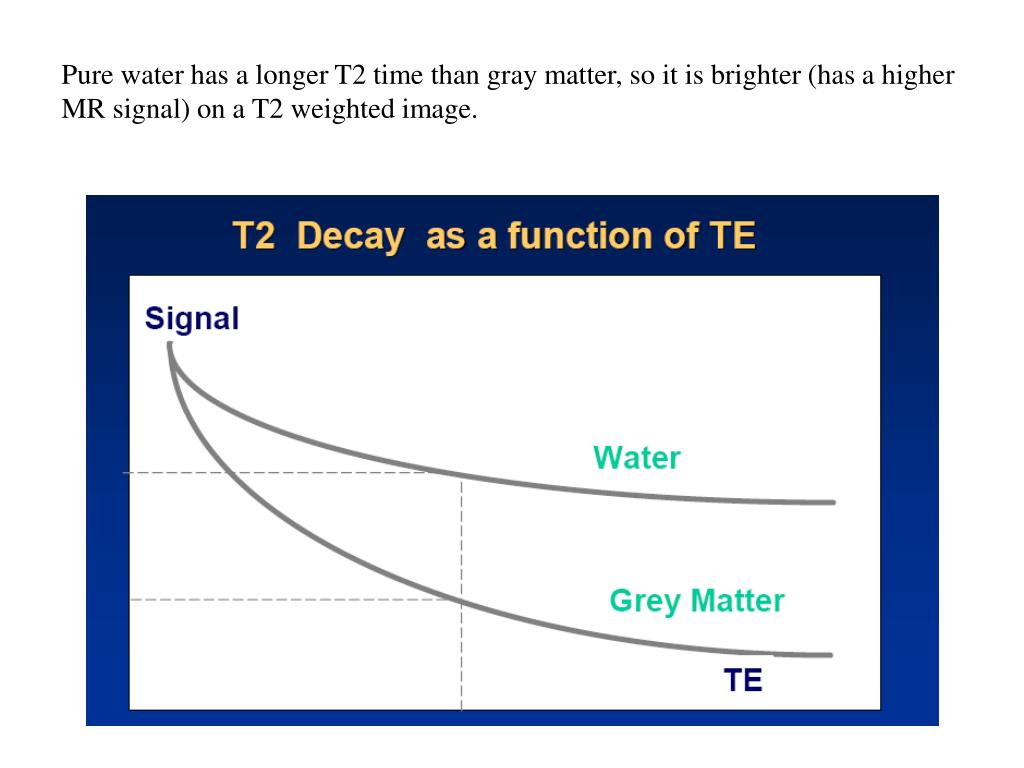 Pure water has a longer T2 time than gray matter, so it is brighter (has a higher MR signal) on a T2 weighted image.

T2 Decay as a function of TE

Signal

Water

Grey Matter

TE